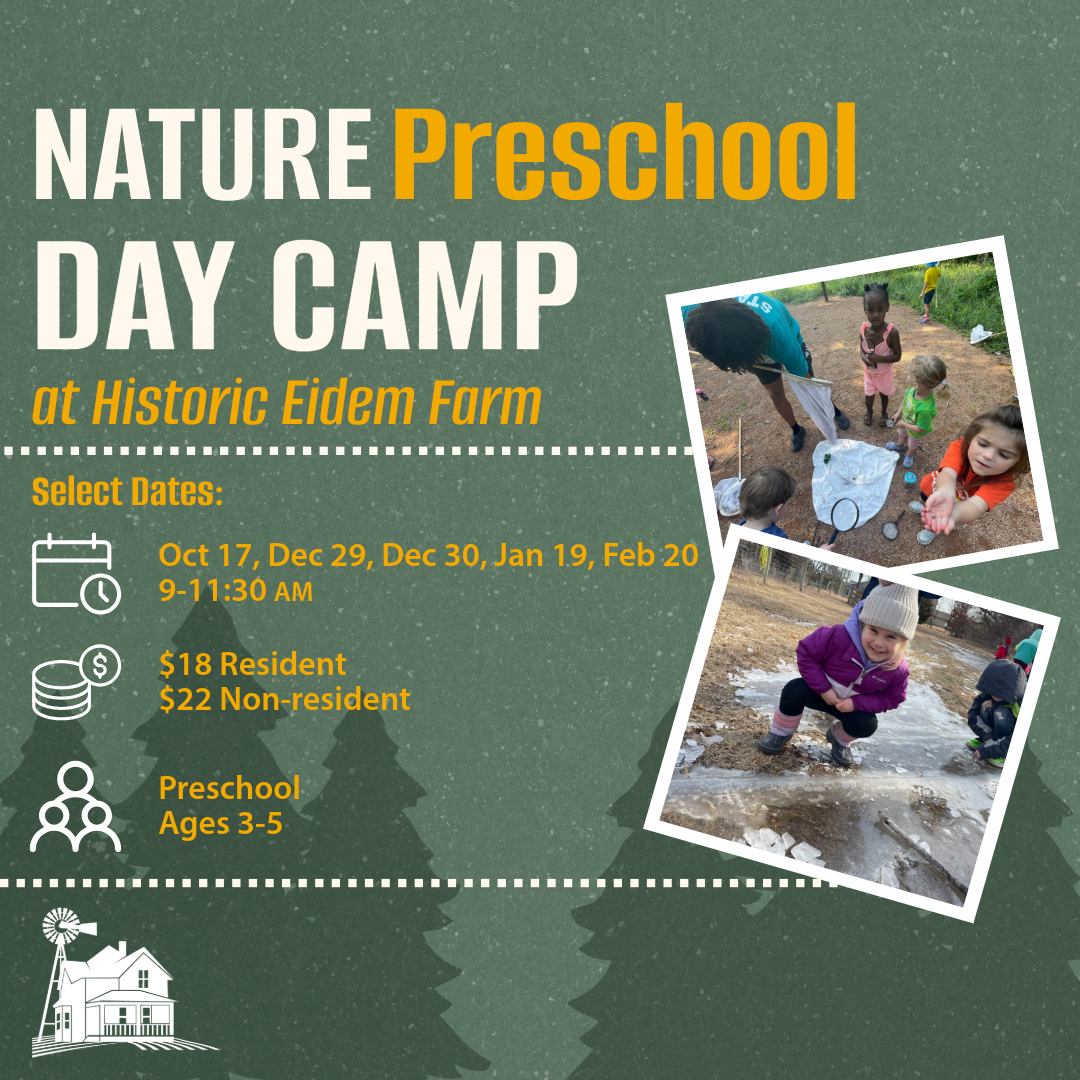 NATURE Preschool DAY CAMP
at Historic Eidem Farm

Select Dates:

Oct 17, Dec 29, Dec 30, Jan 19, Feb 20
9-11:30 AM

$18 Resident
$22 Non-resident

Preschool
Ages 3-5